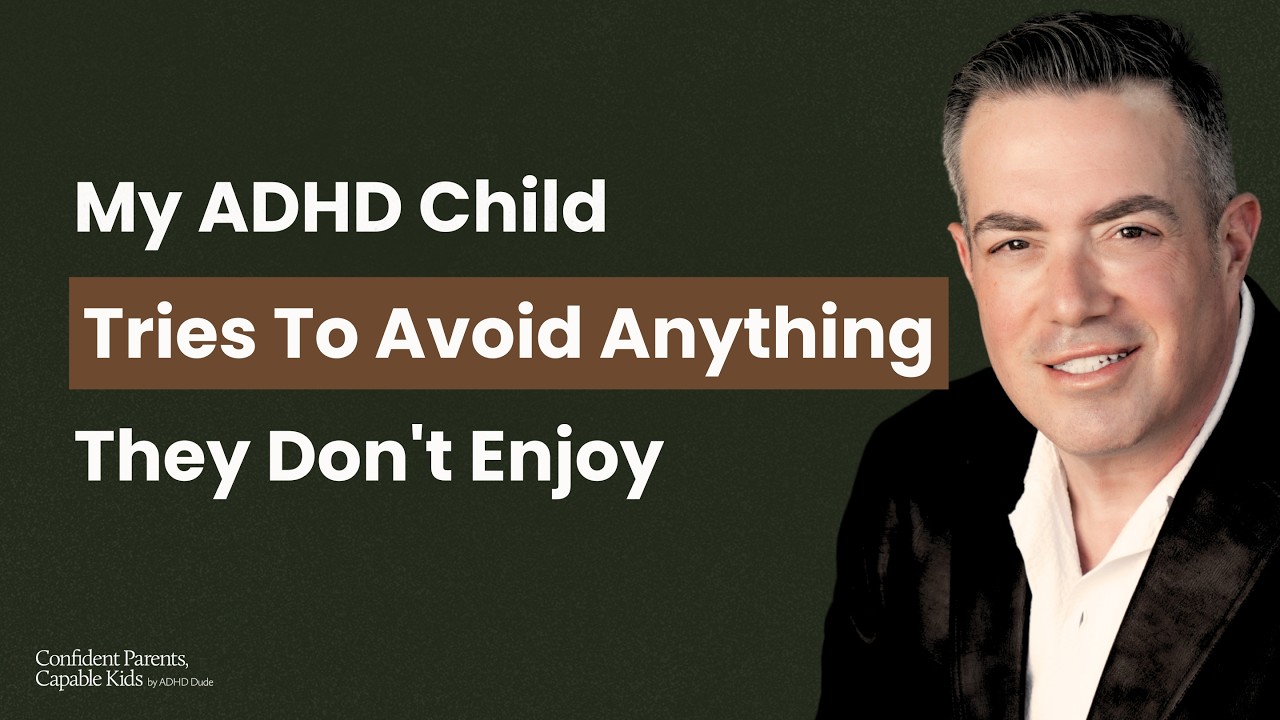 My ADHD Child
Tries To Avoid Anything
They Don't Enjoy

Confident Parents,
Capable Kids by ADHD Dude